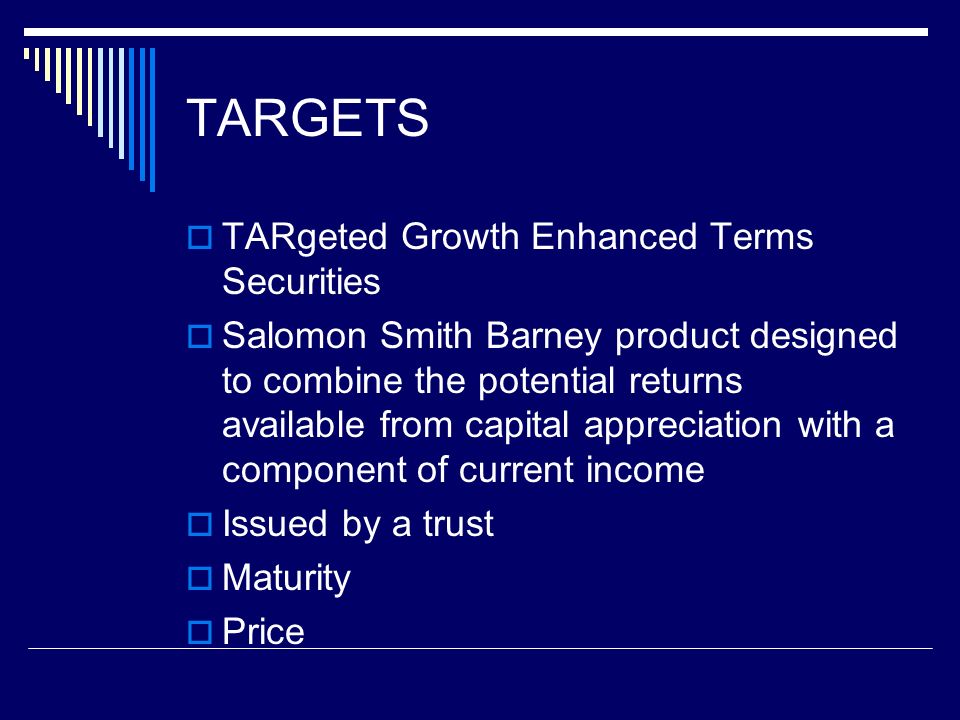 TARGETS

TARgeted Growth Enhanced Terms Securities

Salomon Smith Barney product designed to combine the potential returns available from capital appreciation with a component of current income

Issued by a trust

Maturity

Price